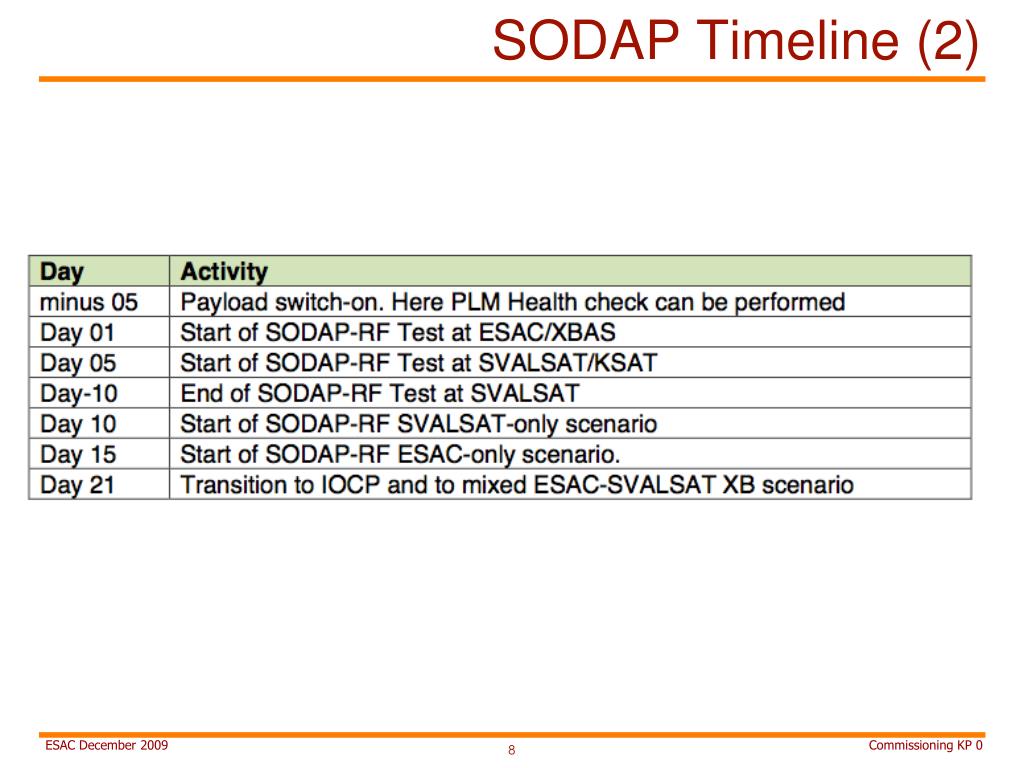 SODAP Timeline (2)

| Day | Activity |
|---|---|
| minus 05 | Payload switch-on. Here PLM Health check can be performed |
| Day 01 | Start of SODAP-RF Test at ESAC/XBAS |
| Day 05 | Start of SODAP-RF Test at SVALSAT/KSAT |
| Day-10 | End of SODAP-RF Test at SVALSAT |
| Day 10 | Start of SODAP-RF SVALSAT-only scenario |
| Day 15 | Start of SODAP-RF ESAC-only scenario. |
| Day 21 | Transition to IOCP and to mixed ESAC-SVALSAT XB scenario |

ESAC December 2009

8

Commissioning KP 0